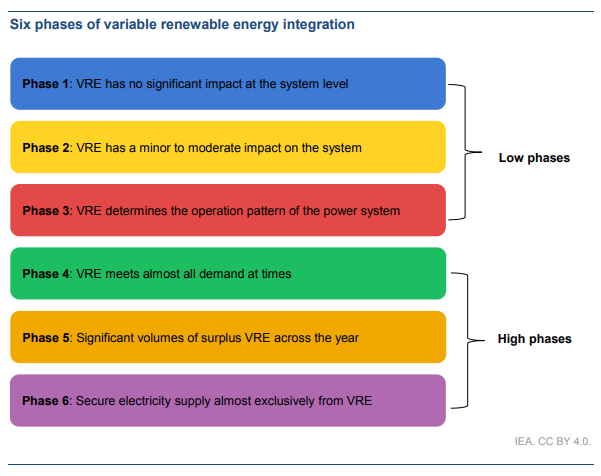 Six phases of variable renewable energy integration

Phase 1: VRE has no significant impact at the system level

Phase 2: VRE has a minor to moderate impact on the system

Phase 3: VRE determines the operation pattern of the power system

Low phases

Phase 4: VRE meets almost all demand at times

Phase 5: Significant volumes of surplus VRE across the year

Phase 6: Secure electricity supply almost exclusively from VRE

High phases

IEA. CC BY 4.0.